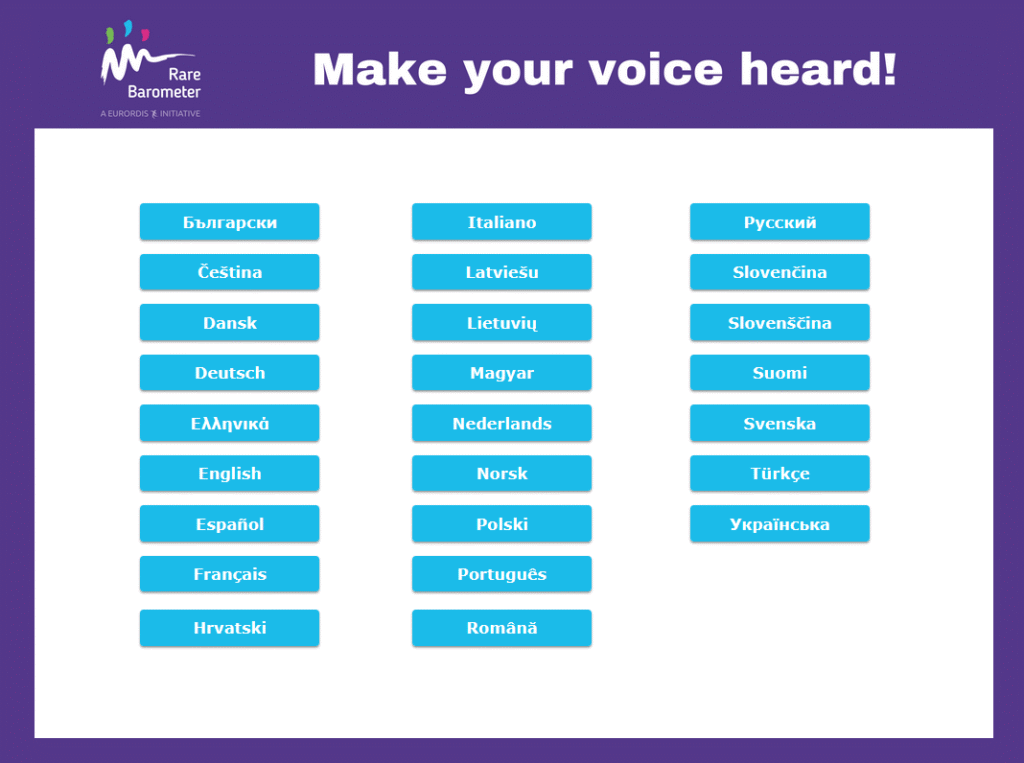 Rare Barometer
A EURORDIS INITIATIVE

Make your voice heard!

Български
Čeština
Dansk
Deutsch
Ελληνικά
English
Español
Français
Hrvatski

Italiano
Latviešu
Lietuvių
Magyar
Nederlands
Norsk
Polski
Português
Română

Русский
Slovenčina
Slovenščina
Suomi
Svenska
Türkçe
Українська